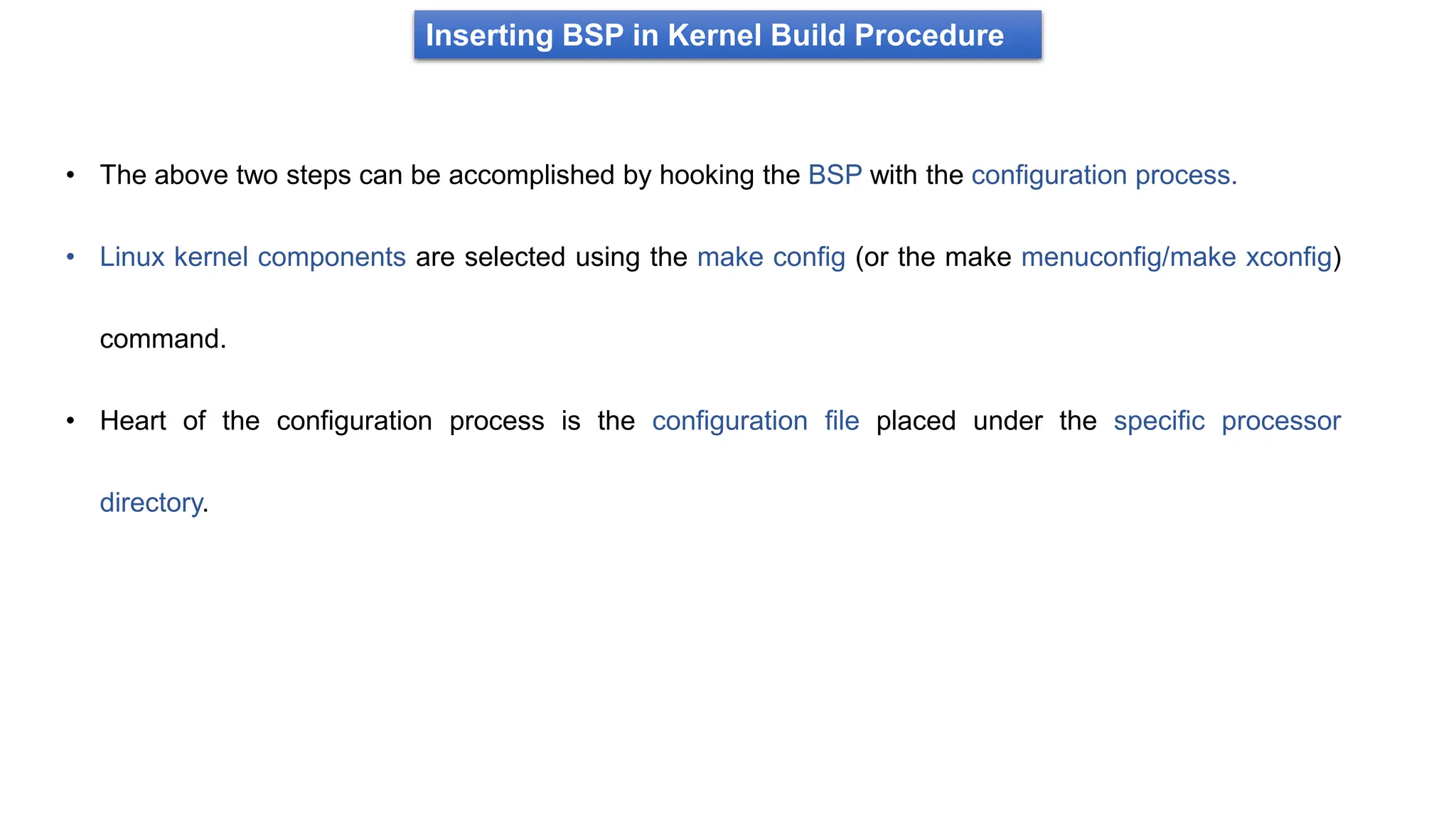 Inserting BSP in Kernel Build Procedure

• The above two steps can be accomplished by hooking the BSP with the configuration process.

• Linux kernel components are selected using the make config (or the make menuconfig/make xconfig) command.

• Heart of the configuration process is the configuration file placed under the specific processor directory.